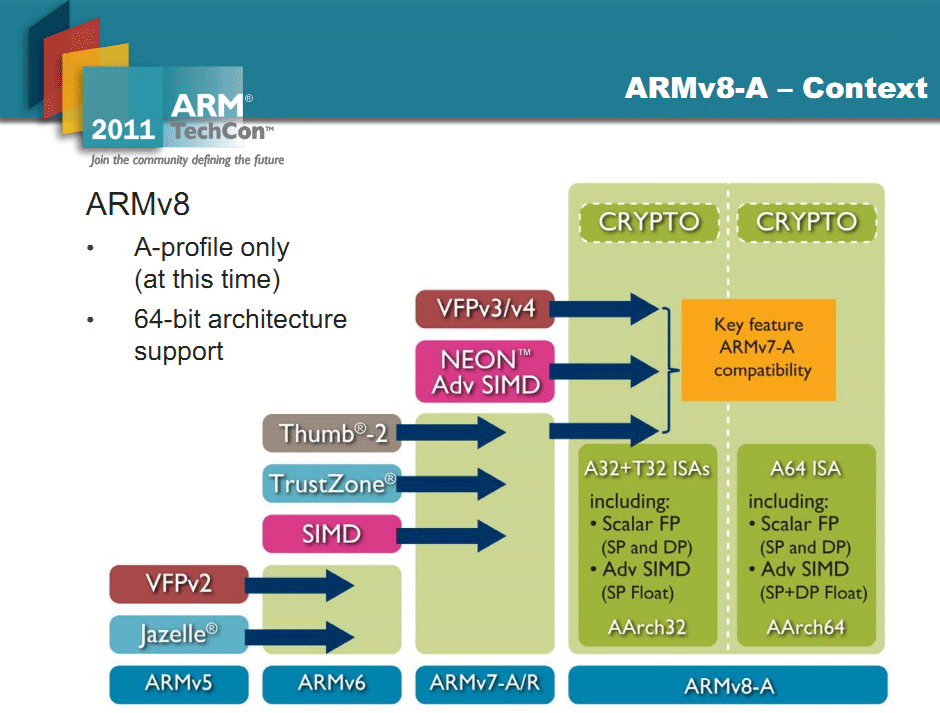 2011 ARM® TechCon™
Join the community defining the future

ARMv8-A – Context

ARMv8

• A-profile only (at this time)

• 64-bit architecture support

CRYPTO

CRYPTO

VFPv3/v4

NEON™ Adv SIMD

Key feature ARMv7-A compatibility

Thumb®-2

TrustZone®

SIMD

VFPv2

Jazelle®

A32+T32 ISAs
including:
• Scalar FP (SP and DP)
• Adv SIMD (SP Float)
AArch32

A64 ISA
including:
• Scalar FP (SP and DP)
• Adv SIMD (SP+DP Float)
AArch64

ARMv5

ARMv6

ARMv7-A/R

ARMv8-A